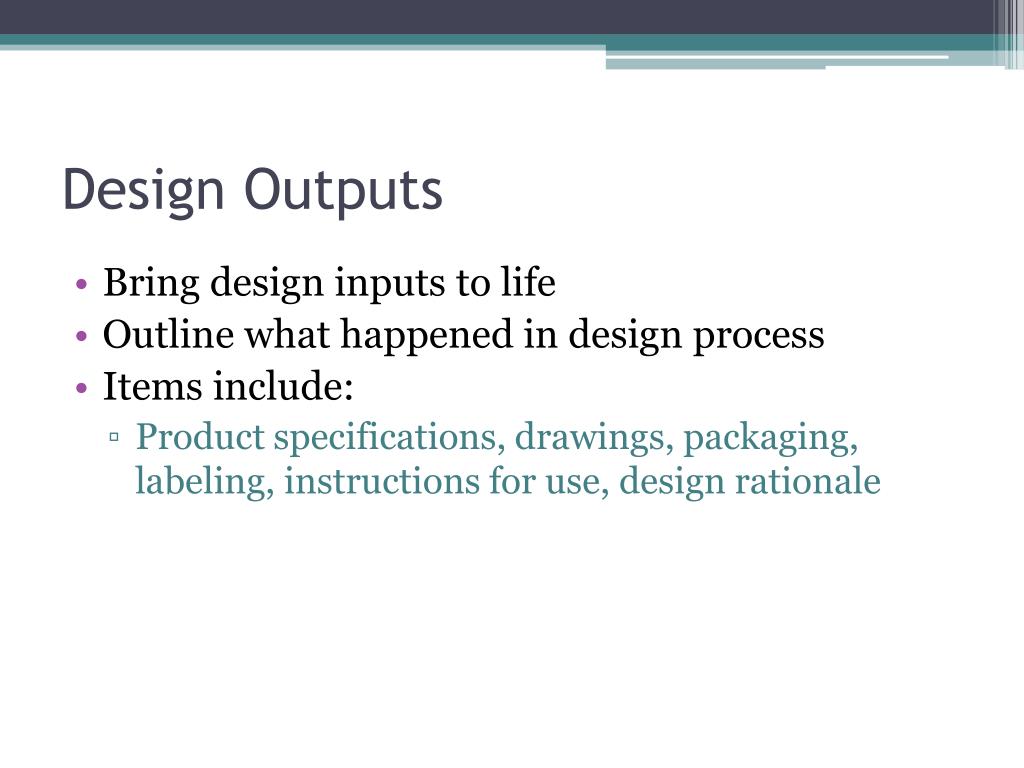 Design Outputs

• Bring design inputs to life
• Outline what happened in design process
• Items include:
▫ Product specifications, drawings, packaging, labeling, instructions for use, design rationale